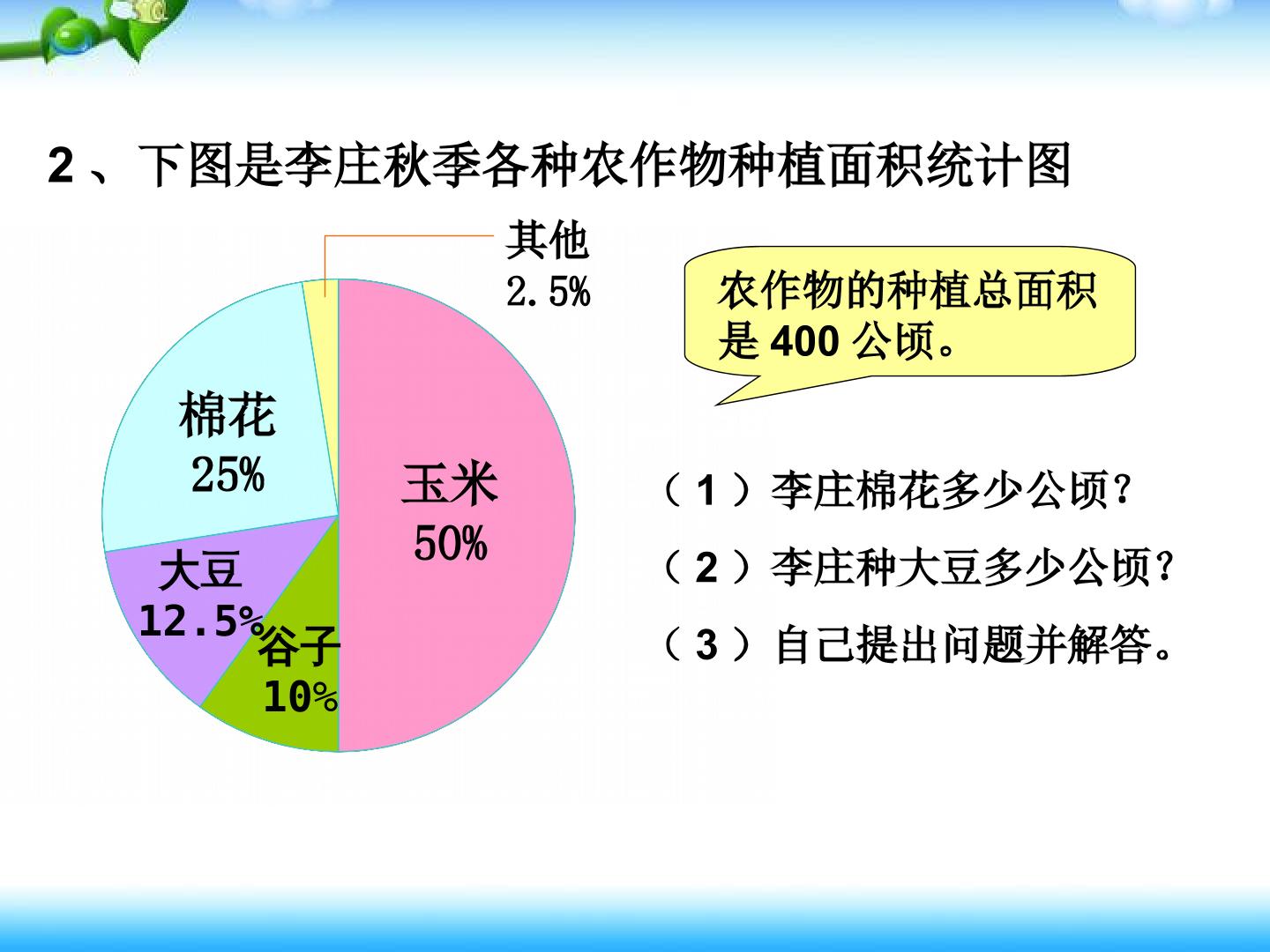 2、下图是李庄秋季各种农作物种植面积统计图

其他
2.5%

棉花
25%

玉米
50%

大豆
12.5%

谷子
10%

农作物的种植总面积是400公顷。

（1）李庄棉花多少公顷？

（2）李庄种大豆多少公顷？

（3）自己提出问题并解答。